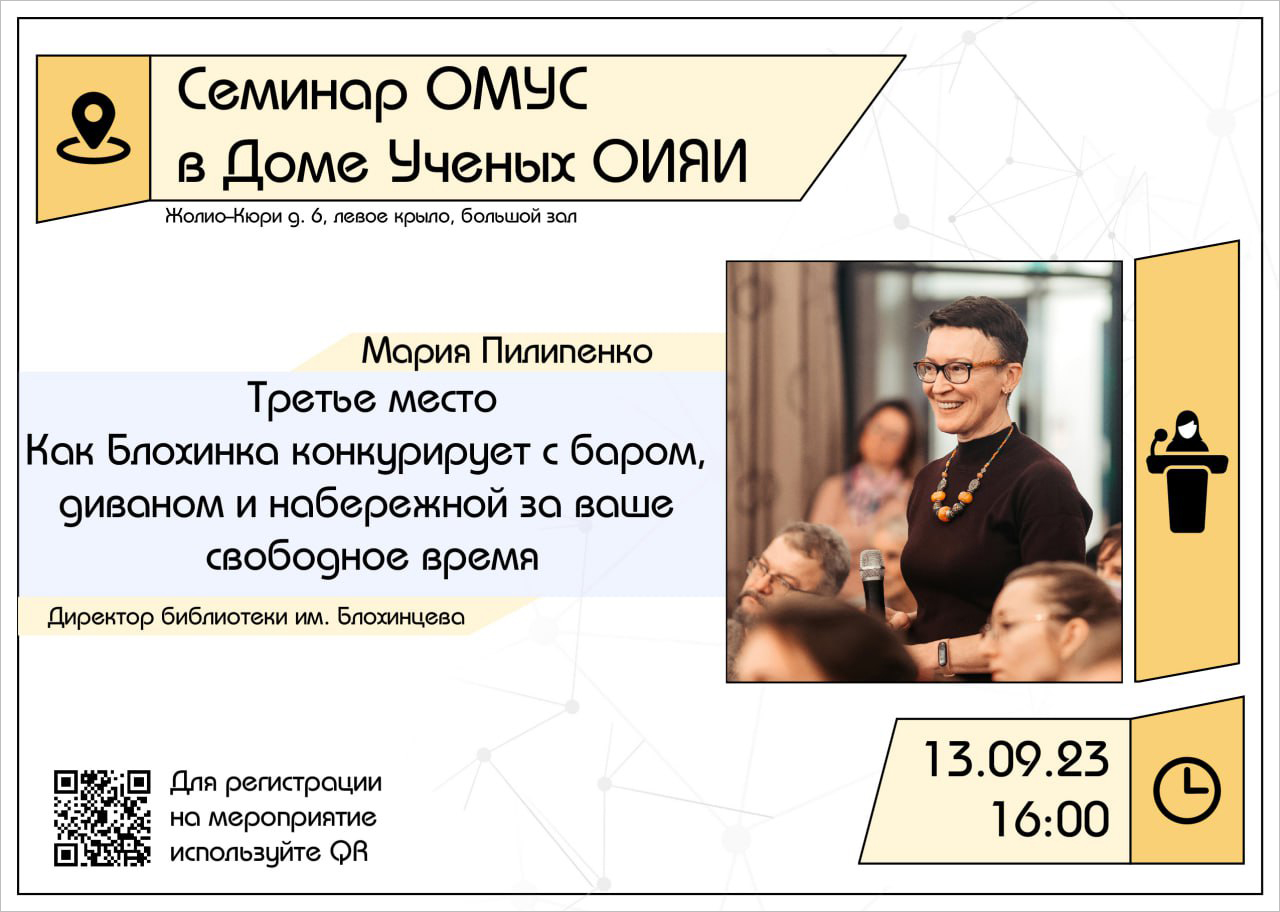 Семинар ОМУС
в Доме Ученых ОИЯИ

Жолио-Кюри д. 6, левое крыло, большой зал

Мария Пилипенко

Третье место
Как Блохинка конкурирует с баром, диваном и набережной за ваше свободное время

Директор библиотеки им. Блохинцева

Для регистрации на мероприятие используйте QR

13.09.23
16:00